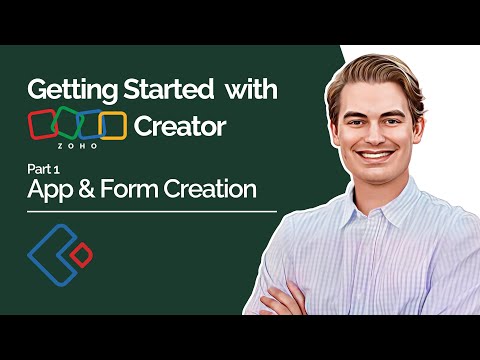 Getting Started with
ZOHO Creator

Part 1
App & Form Creation